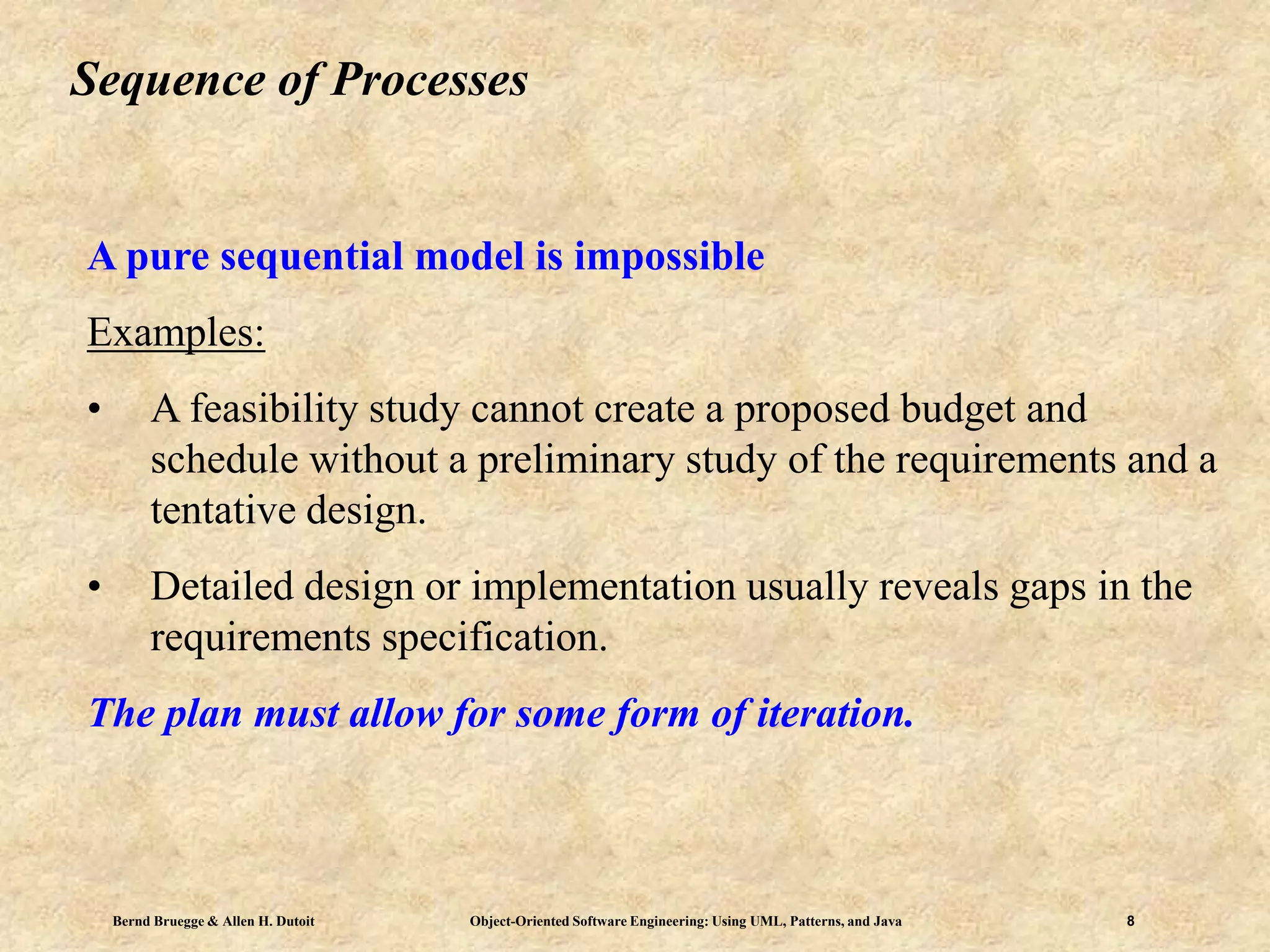 Sequence of Processes

A pure sequential model is impossible

Examples:

• A feasibility study cannot create a proposed budget and schedule without a preliminary study of the requirements and a tentative design.

• Detailed design or implementation usually reveals gaps in the requirements specification.

The plan must allow for some form of iteration.

Bernd Bruegge & Allen H. Dutoit Object-Oriented Software Engineering: Using UML, Patterns, and Java 8